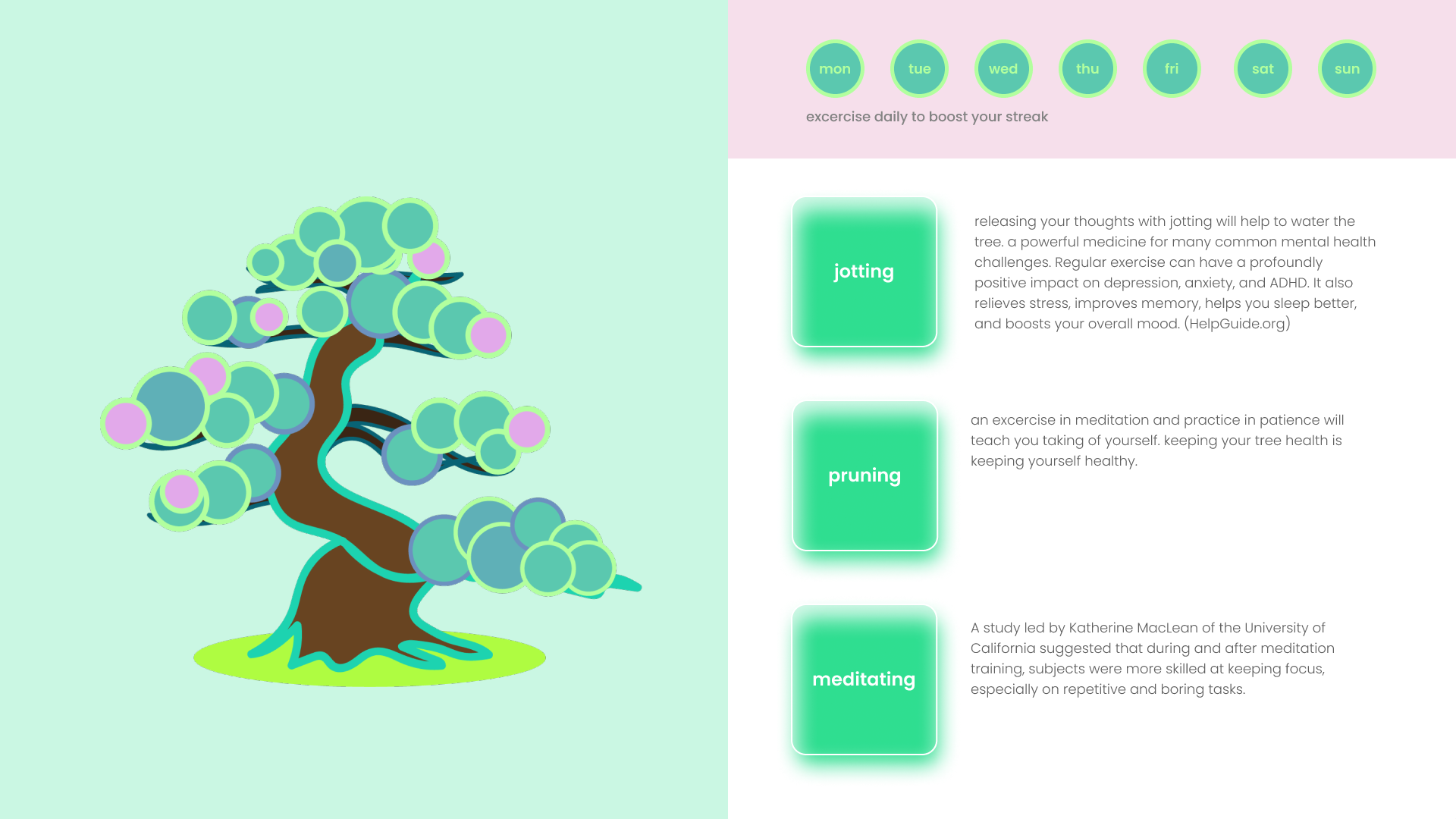 mon tue wed thu fri sat sun

excercise daily to boost your streak

jotting

releasing your thoughts with jotting will help to water the tree. a powerful medicine for many common mental health challenges. Regular exercise can have a profoundly positive impact on depression, anxiety, and ADHD. It also relieves stress, improves memory, helps you sleep better, and boosts your overall mood. (HelpGuide.org)

pruning

an excercise in meditation and practice in patience will teach you taking of yourself. keeping your tree health is keeping yourself healthy.

meditating

A study led by Katherine MacLean of the University of California suggested that during and after meditation training, subjects were more skilled at keeping focus, especially on repetitive and boring tasks.